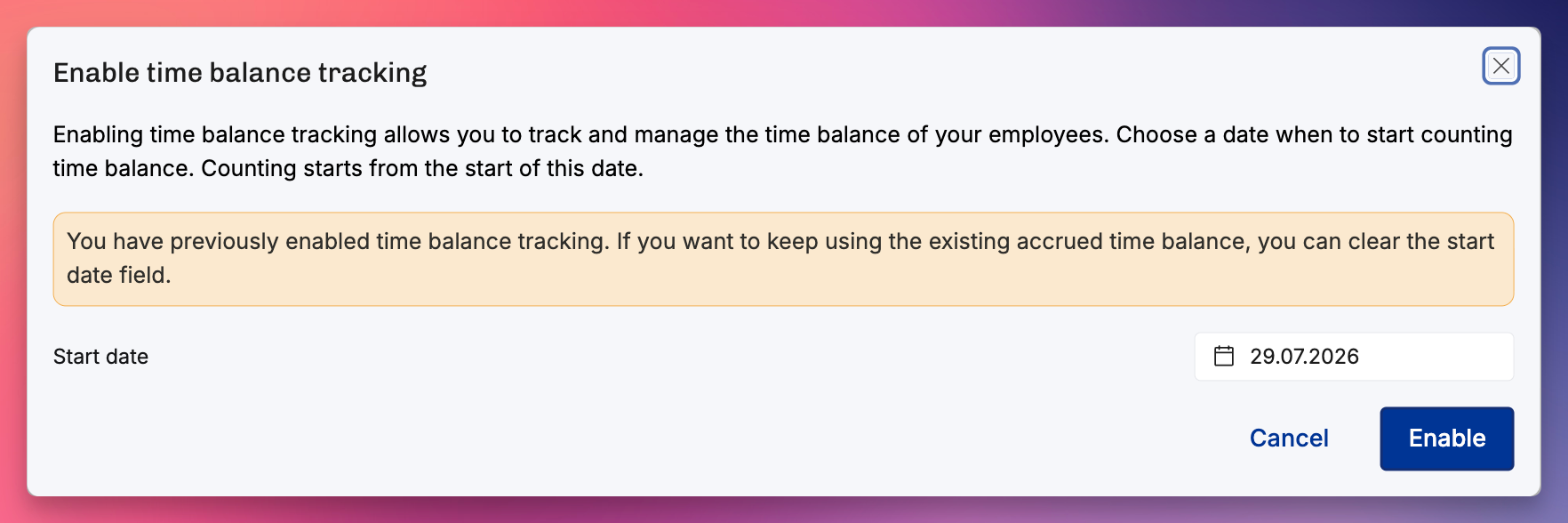 Enable time balance tracking

Enabling time balance tracking allows you to track and manage the time balance of your employees. Choose a date when to start counting time balance. Counting starts from the start of this date.

You have previously enabled time balance tracking. If you want to keep using the existing accrued time balance, you can clear the start date field.

Start date

29.07.2026

Cancel

Enable